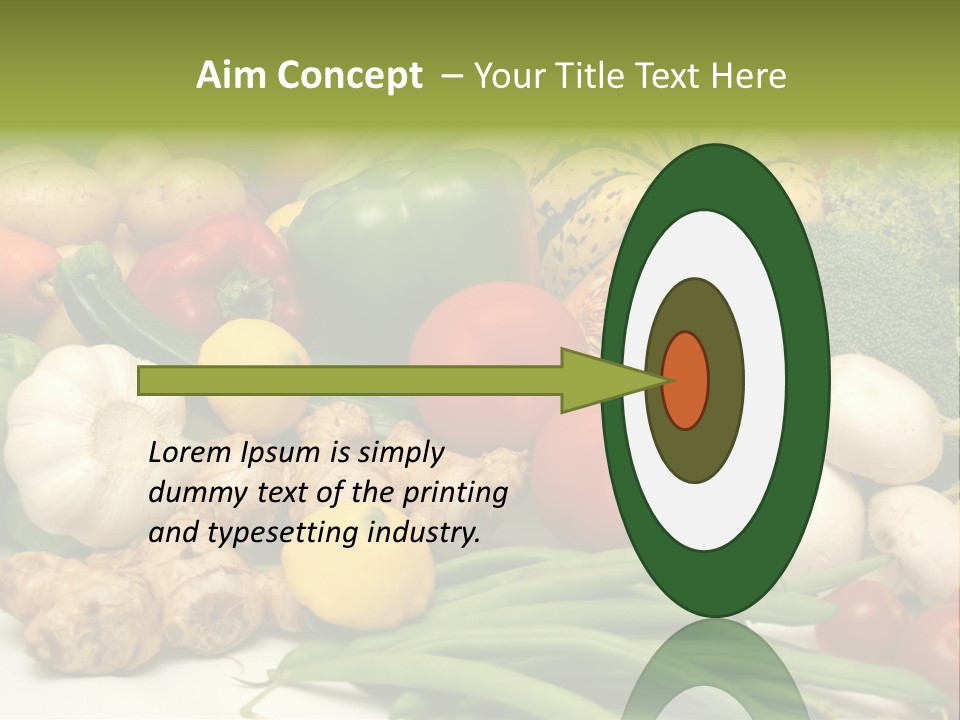 Aim Concept – Your Title Text Here

Lorem Ipsum is simply dummy text of the printing and typesetting industry.